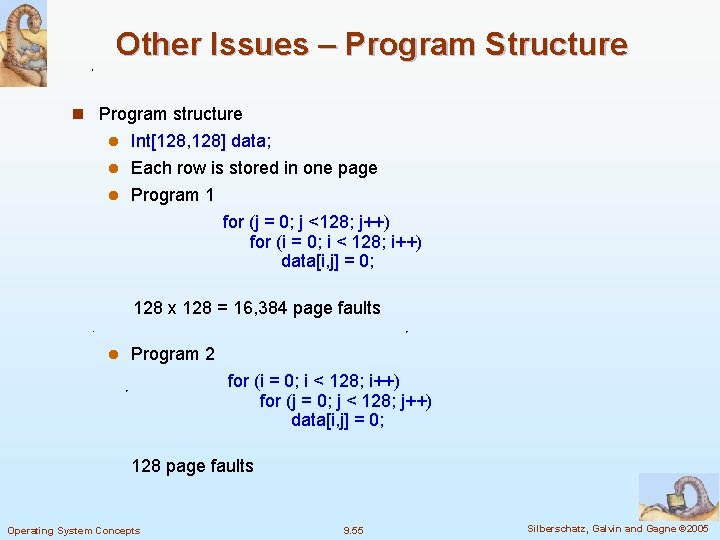 Other Issues – Program Structure

Program structure

Int[128,128] data;

Each row is stored in one page

Program 1

for (j = 0; j <128; j++)
for (i = 0; i < 128; i++)
data[i,j] = 0;

128 x 128 = 16,384 page faults

Program 2

for (i = 0; i < 128; i++)
for (j = 0; j < 128; j++)
data[i,j] = 0;

128 page faults

Operating System Concepts 9.55 Silberschatz, Galvin and Gagne ©2005